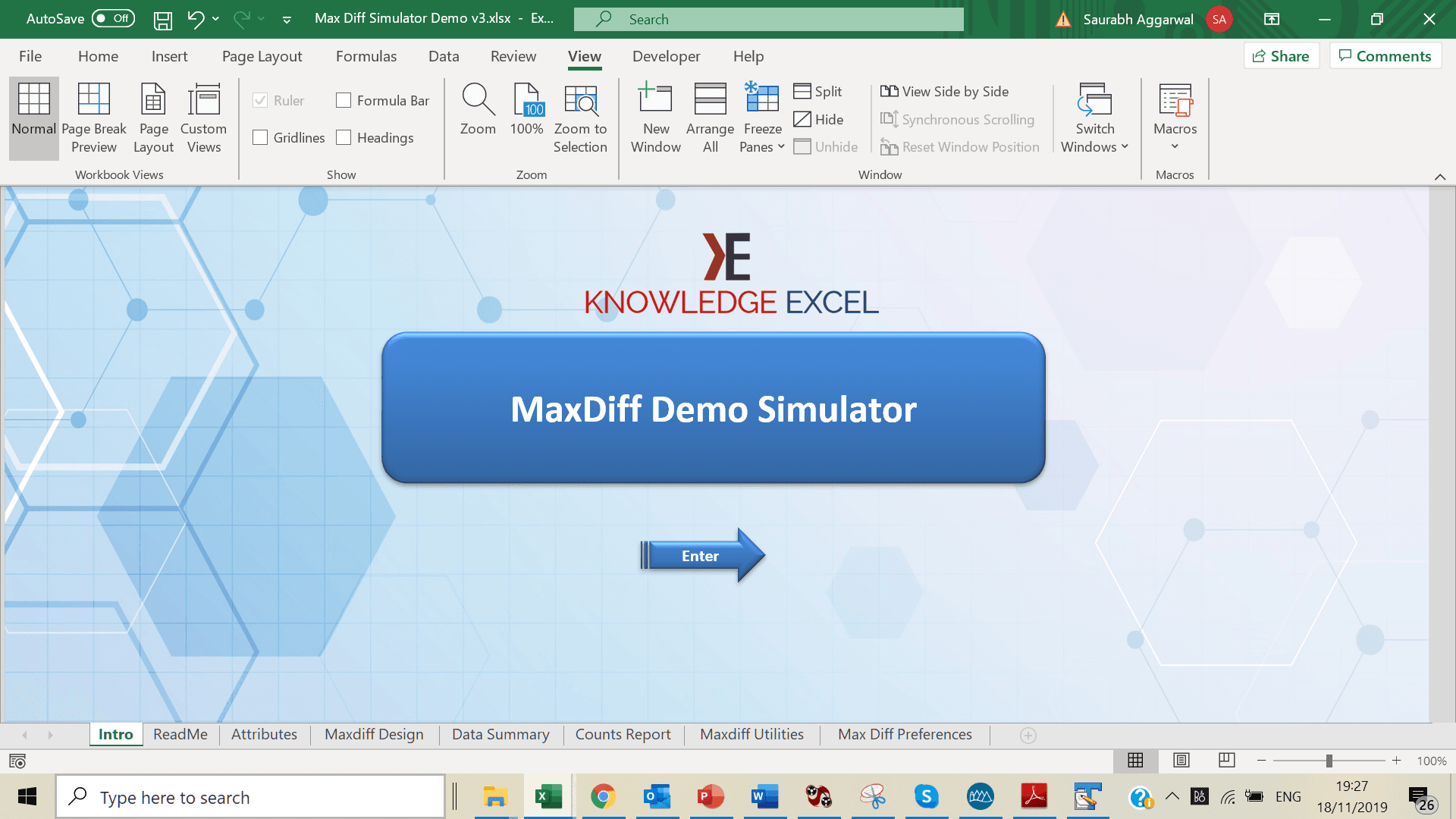 AutoSave Off Max Diff Simulator Demo v3.xlsx - Ex... Search Saurabh Aggarwal SA

File Home Insert Page Layout Formulas Data Review View Developer Help Share Comments

Normal Page Break Preview Page Layout Custom Views
Workbook Views

Ruler Formula Bar Gridlines Headings
Show

Zoom 100% Zoom to Selection
Zoom

New Window Arrange All Freeze Panes Split Hide Unhide View Side by Side Synchronous Scrolling Reset Window Position Switch Windows
Window

Macros
Macros

KNOWLEDGE EXCEL

MaxDiff Demo Simulator

Enter

Intro ReadMe Attributes Maxdiff Design Data Summary Counts Report Maxdiff Utilities Max Diff Preferences

100%

Type here to search

ENG 19:27 18/11/2019 26